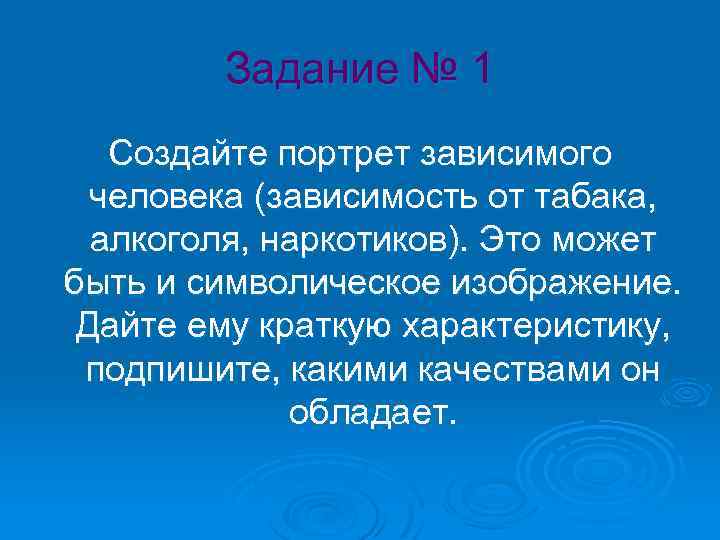 Задание № 1

Создайте портрет зависимого человека (зависимость от табака, алкоголя, наркотиков). Это может быть и символическое изображение. Дайте ему краткую характеристику, подпишите, какими качествами он обладает.